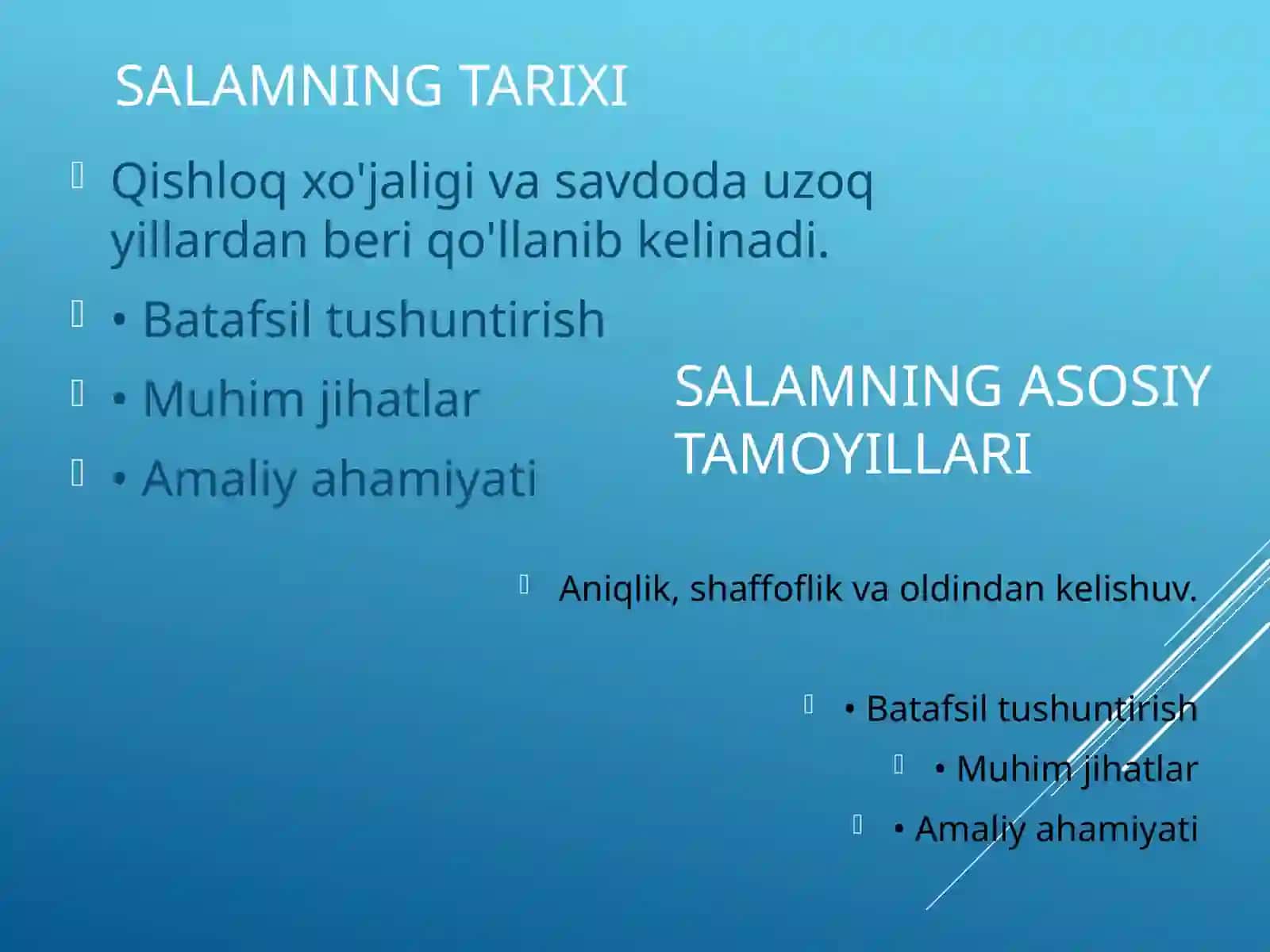 SALAMNING TARIXI

Qishloq xo'jaligi va savdoda uzoq yillardan beri qo'llanib kelinadi.

• Batafsil tushuntirish

• Muhim jihatlar

• Amaliy ahamiyati

SALAMNING ASOSIY TAMOYILLARI

Aniqlik, shaffoflik va oldindan kelishuv.

• Batafsil tushuntirish

• Muhim jihatlar

• Amaliy ahamiyati